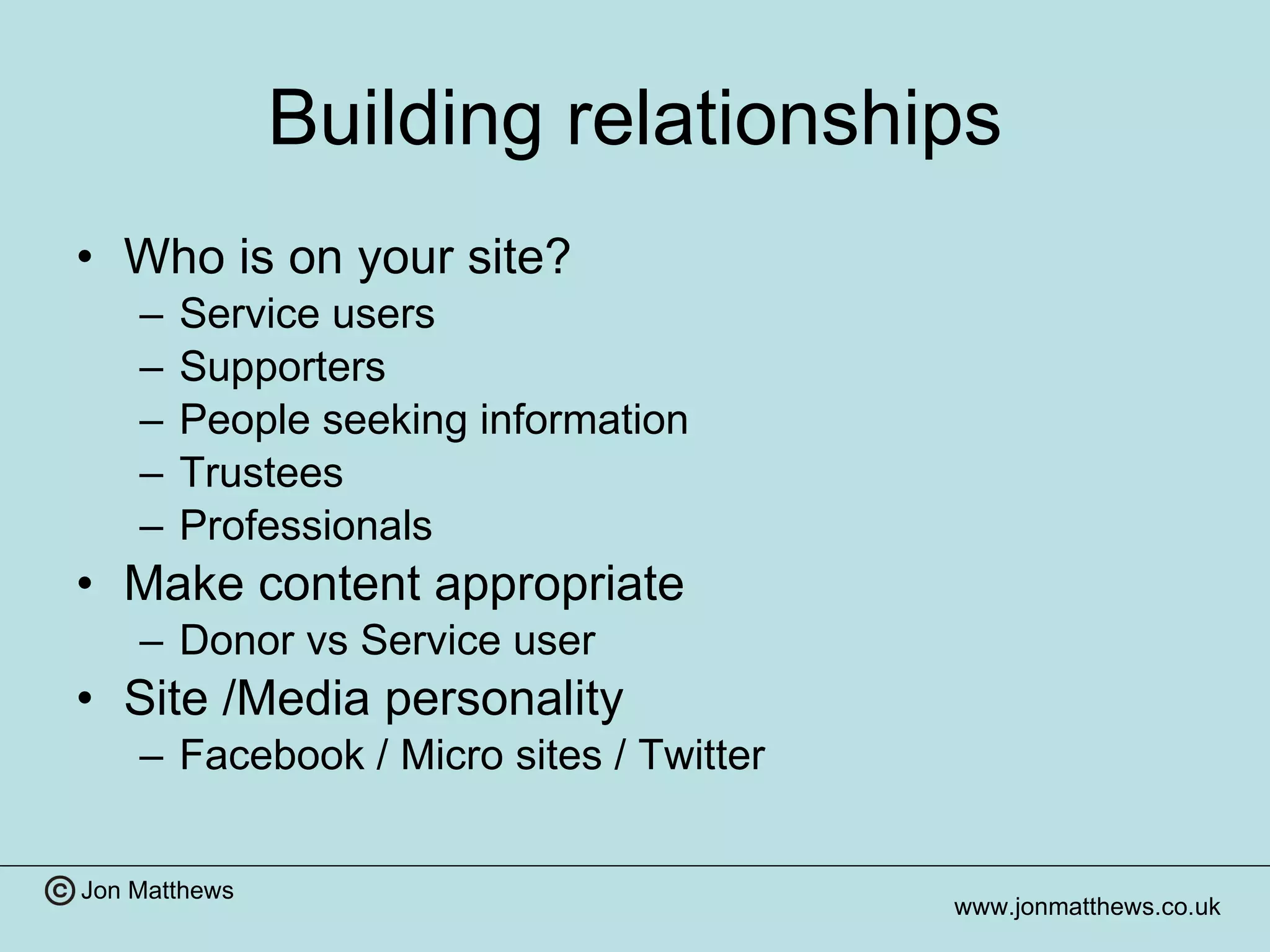 Building relationships

• Who is on your site?
  – Service users
  – Supporters
  – People seeking information
  – Trustees
  – Professionals
• Make content appropriate
  – Donor vs Service user
• Site /Media personality
  – Facebook / Micro sites / Twitter

© Jon Matthews

www.jonmatthews.co.uk